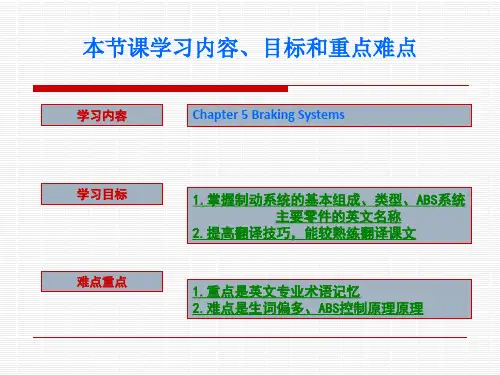 本节课学习内容、目标和重点难点

学习内容

Chapter 5 Braking Systems

学习目标

1. 掌握制动系统的基本组成、类型、ABS系统主要零件的英文名称
2. 提高翻译技巧，能较熟练翻译课文

难点重点

1. 重点是英文专业术语记忆
2. 难点是生词偏多、ABS控制原理原理